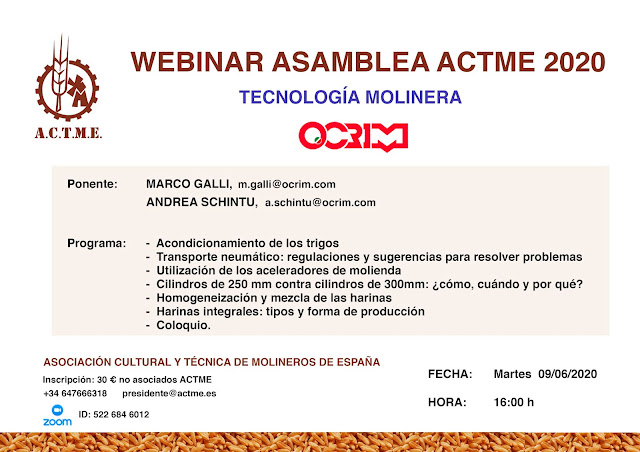 A.C.T.M.E.

WEBINAR ASAMBLEA ACTME 2020

TECNOLOGÍA MOLINERA

OCRIM

Ponente: MARCO GALLI, m.galli@ocrim.com
ANDREA SCHINTU, a.schintu@ocrim.com

Programa:
- Acondicionamiento de los trigos
- Transporte neumático: regulaciones y sugerencias para resolver problemas
- Utilización de los aceleradores de molienda
- Cilindros de 250 mm contra cilindros de 300mm: ¿cómo, cuándo y por qué?
- Homogeneización y mezcla de las harinas
- Harinas integrales: tipos y forma de producción
- Coloquio.

ASOCIACIÓN CULTURAL Y TÉCNICA DE MOLINEROS DE ESPAÑA

Inscripción: 30 € no asociados ACTME
+34 647666318 presidente@actme.es

zoom ID: 522 684 6012

FECHA: Martes 09/06/2020

HORA: 16:00 h